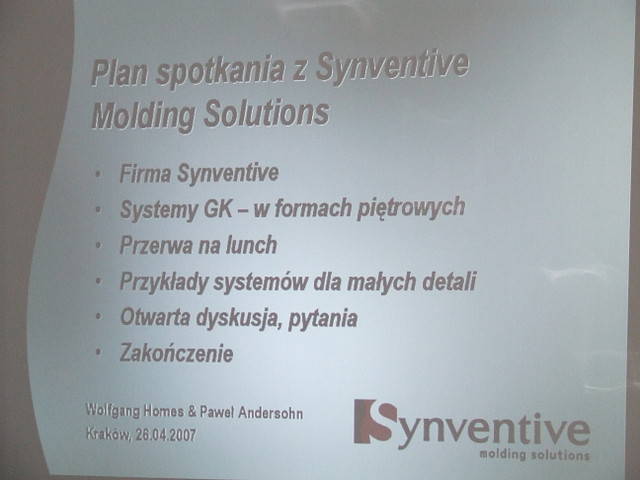 Plan spotkania z Synventive Molding Solutions

• Firma Synventive
• Systemy GK – w formach piętrowych
• Przerwa na lunch
• Przykłady systemów dla małych detali
• Otwarta dyskusja, pytania
• Zakończenie

Wolfgang Homes & Pawel Andersohn
Kraków, 26.04.2007

Synventive
molding solutions